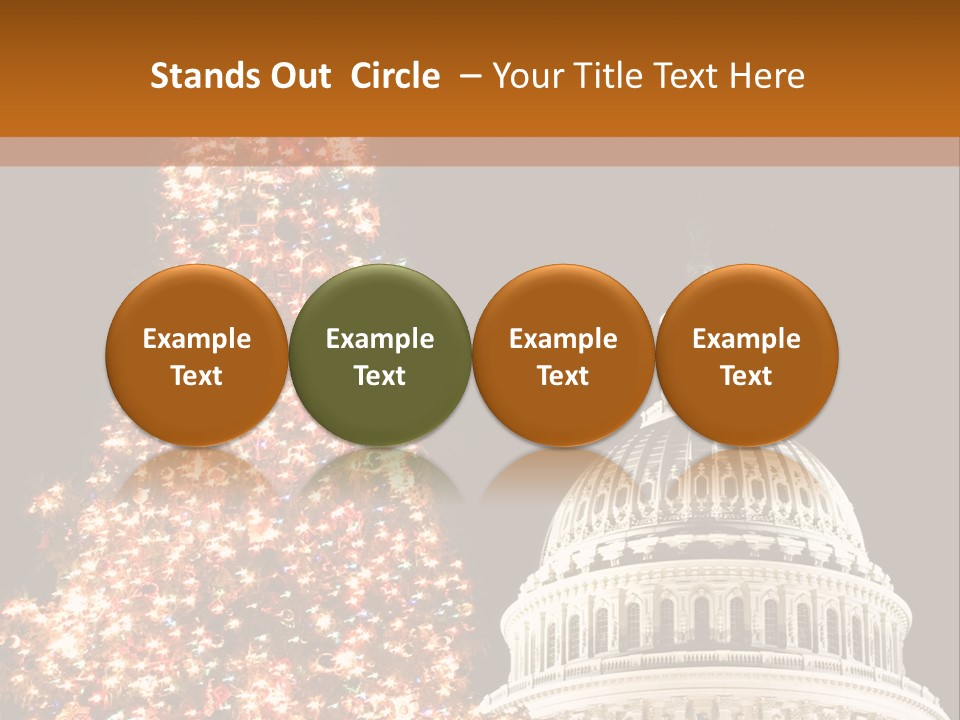 Stands Out Circle – Your Title Text Here

Example Text

Example Text

Example Text

Example Text